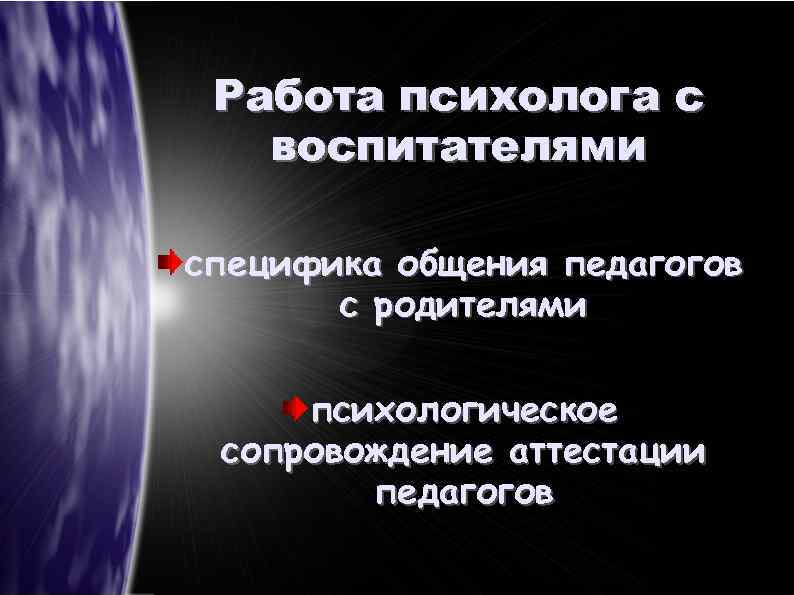 Работа психолога с воспитателями

специфика общения педагогов с родителями

психологическое сопровождение аттестации педагогов